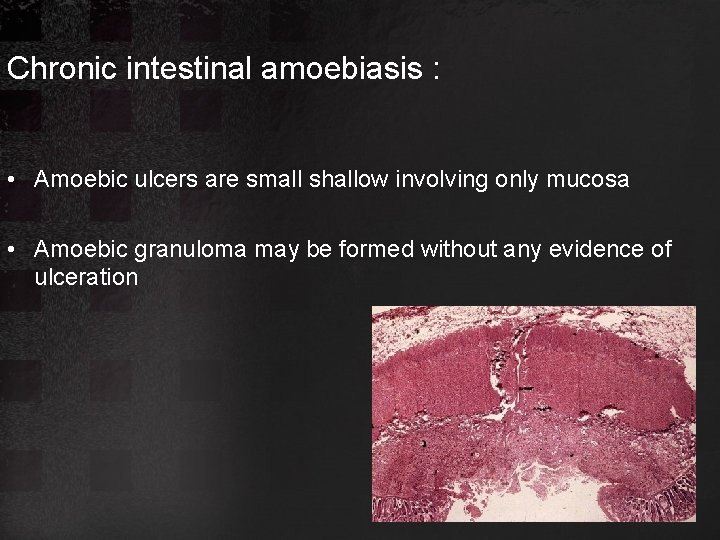 Chronic intestinal amoebiasis :

• Amoebic ulcers are small shallow involving only mucosa

• Amoebic granuloma may be formed without any evidence of ulceration